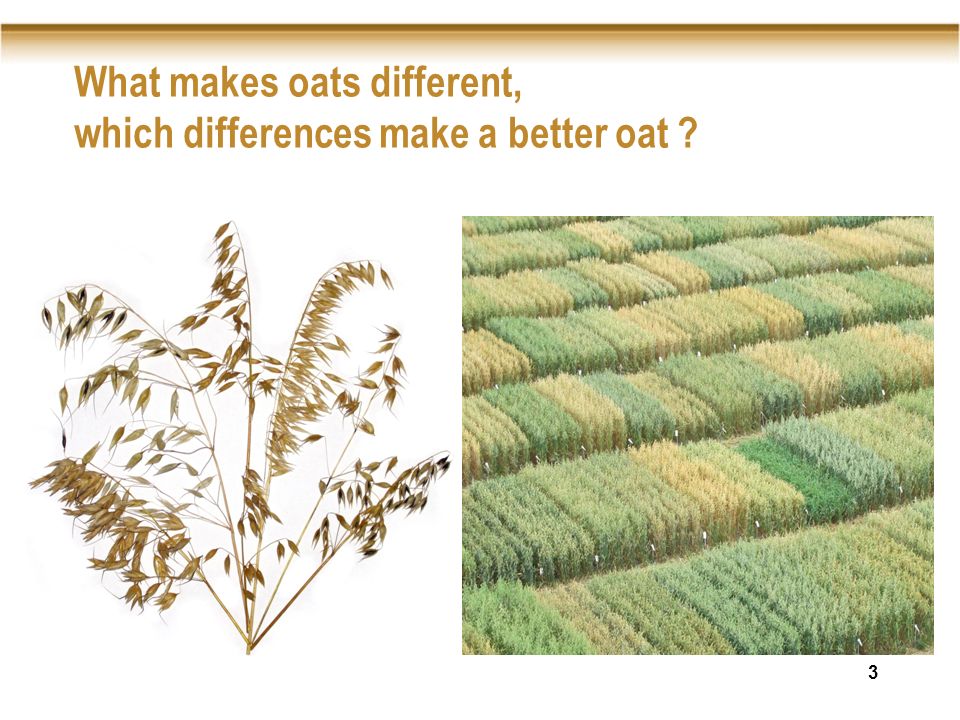 What makes oats different,
which differences make a better oat ?

3